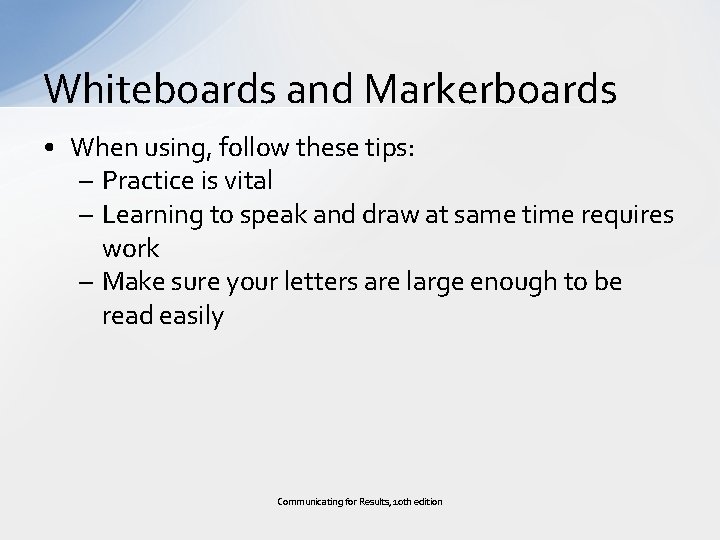 Whiteboards and Markerboards

• When using, follow these tips:
– Practice is vital
– Learning to speak and draw at same time requires work
– Make sure your letters are large enough to be read easily

Communicating for Results, 10th edition